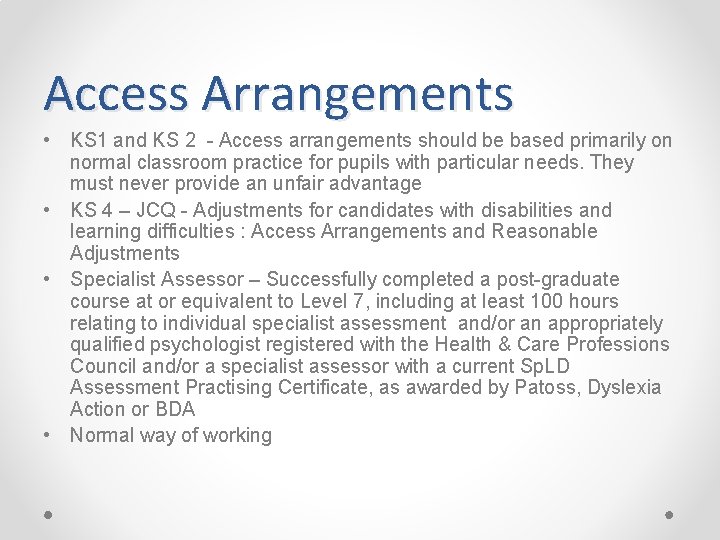 Access Arrangements

• KS1 and KS 2 - Access arrangements should be based primarily on normal classroom practice for pupils with particular needs. They must never provide an unfair advantage
• KS 4 – JCQ - Adjustments for candidates with disabilities and learning difficulties : Access Arrangements and Reasonable Adjustments
• Specialist Assessor – Successfully completed a post-graduate course at or equivalent to Level 7, including at least 100 hours relating to individual specialist assessment and/or an appropriately qualified psychologist registered with the Health & Care Professions Council and/or a specialist assessor with a current SpLD Assessment Practising Certificate, as awarded by Patoss, Dyslexia Action or BDA
• Normal way of working